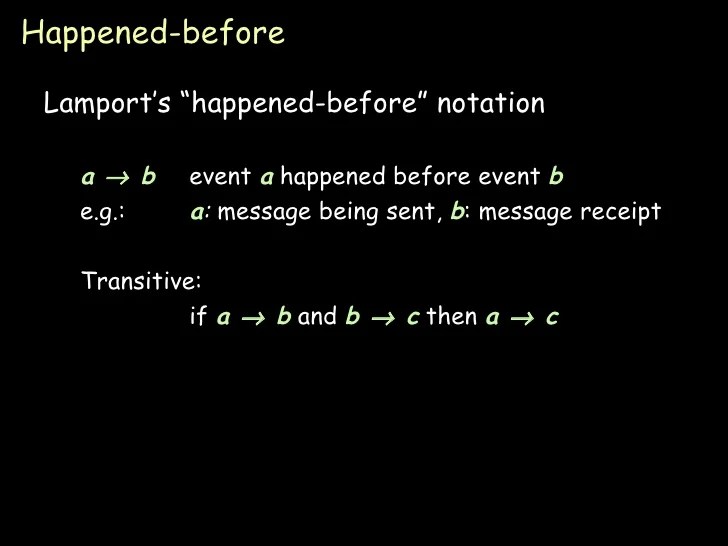 Happened-before

Lamport's "happened-before" notation

$a \rightarrow b$ event $a$ happened before event $b$
e.g.: $a$: message being sent, $b$: message receipt

Transitive:
if $a \rightarrow b$ and $b \rightarrow c$ then $a \rightarrow c$